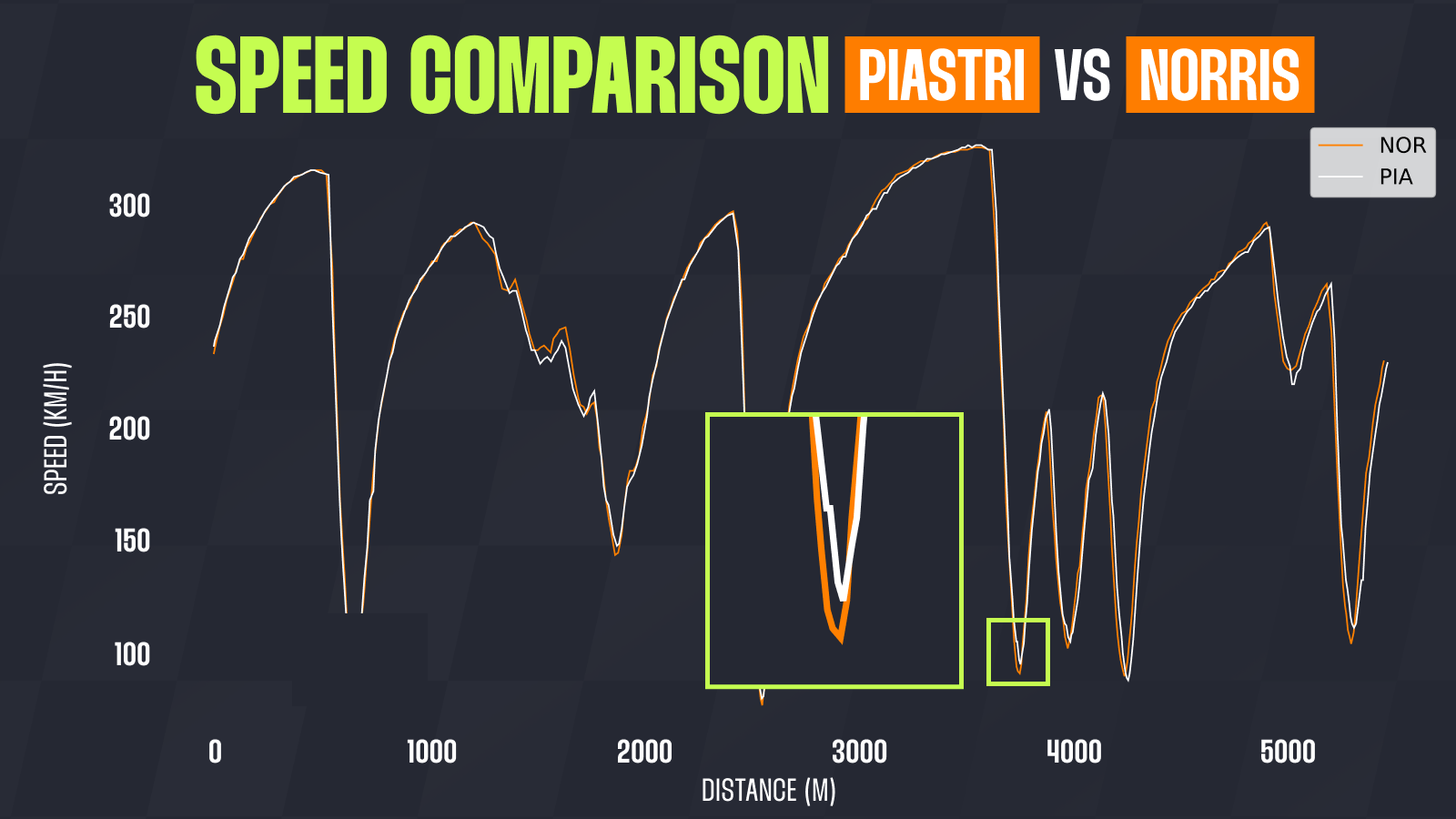 SPEED COMPARISON PIASTRI VS NORRIS

NOR
PIA

SPEED (KM/H)

300
250
200
150
100

0
1000
2000
3000
4000
5000

DISTANCE (M)